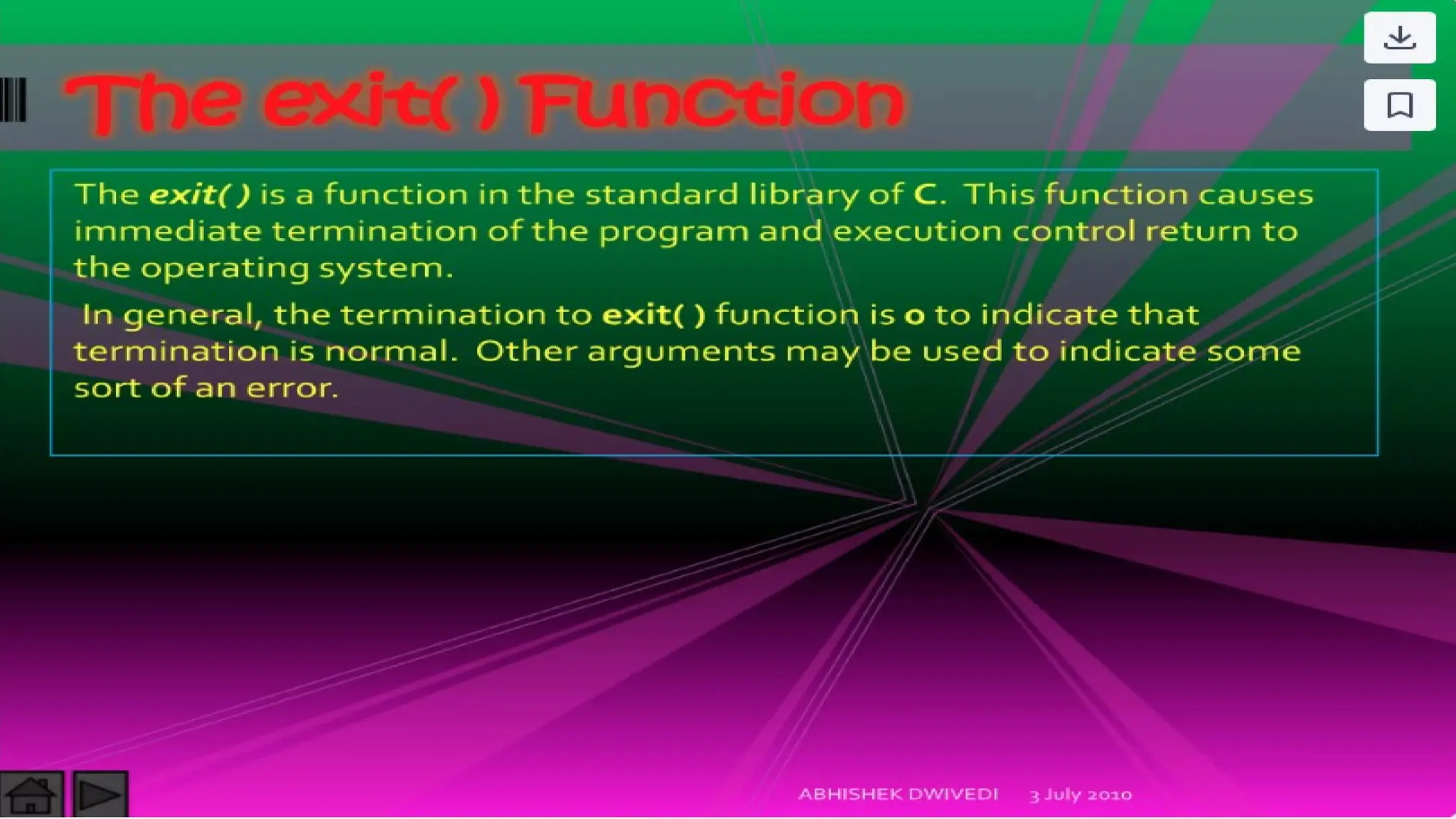 The exit( ) Function

The exit( ) is a function in the standard library of C. This function causes immediate termination of the program and execution control return to the operating system.

In general, the termination to exit( ) function is 0 to indicate that termination is normal. Other arguments may be used to indicate some sort of an error.

ABHISHEK DWIVEDI 3 July 2010